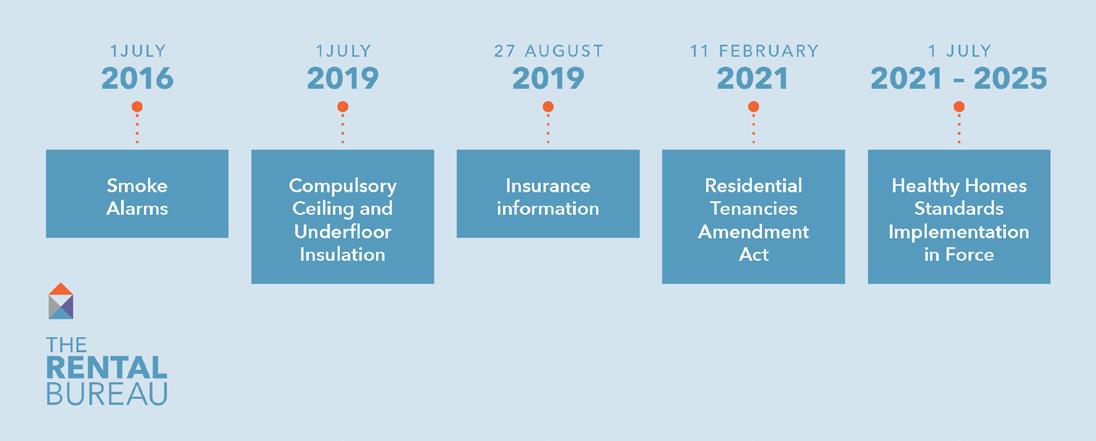 1JULY
2016

Smoke Alarms

1JULY
2019

Compulsory Ceiling and Underfloor Insulation

27 AUGUST
2019

Insurance information

11 FEBRUARY
2021

Residential Tenancies Amendment Act

1 JULY
2021 – 2025

Healthy Homes Standards Implementation in Force

THE
RENTAL
BUREAU